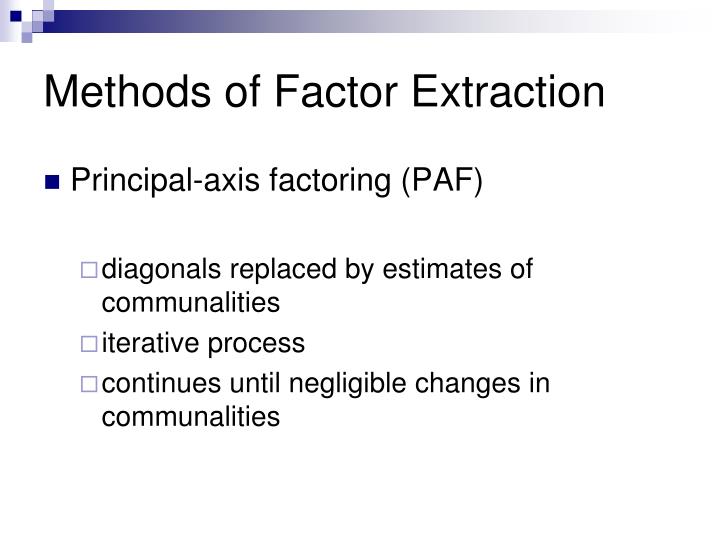 Methods of Factor Extraction

Principal-axis factoring (PAF)

diagonals replaced by estimates of communalities

iterative process

continues until negligible changes in communalities